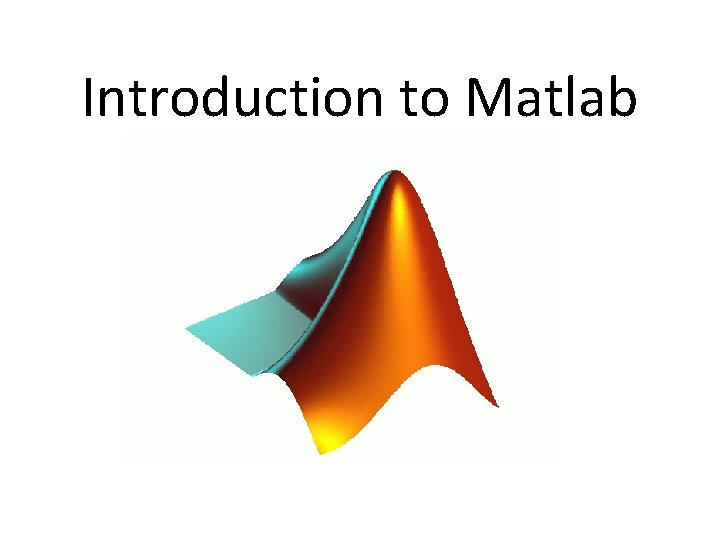 Introduction to Matlab